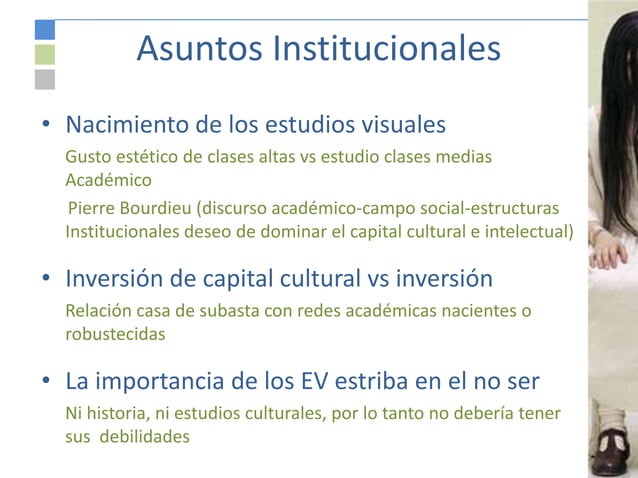 Asuntos Institucionales

• Nacimiento de los estudios visuales

Gusto estético de clases altas vs estudio clases medias Académico

Pierre Bourdieu (discurso académico-campo social-estructuras Institucionales deseo de dominar el capital cultural e intelectual)

• Inversión de capital cultural vs inversión

Relación casa de subasta con redes académicas nacientes o robustecidas

• La importancia de los EV estriba en el no ser

Ni historia, ni estudios culturales, por lo tanto no debería tener sus debilidades